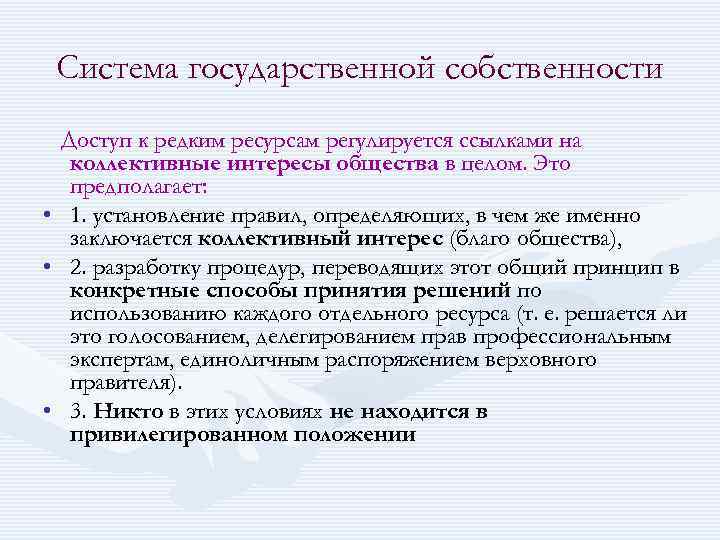 Система государственной собственности

Доступ к редким ресурсам регулируется ссылками на коллективные интересы общества в целом. Это предполагает:

• 1. установление правил, определяющих, в чем же именно заключается коллективный интерес (благо общества),
• 2. разработку процедур, переводящих этот общий принцип в конкретные способы принятия решений по использованию каждого отдельного ресурса (т. е. решается ли это голосованием, делегированием прав профессиональным экспертам, единоличным распоряжением верховного правителя).
• 3. Никто в этих условиях не находится в привилегированном положении